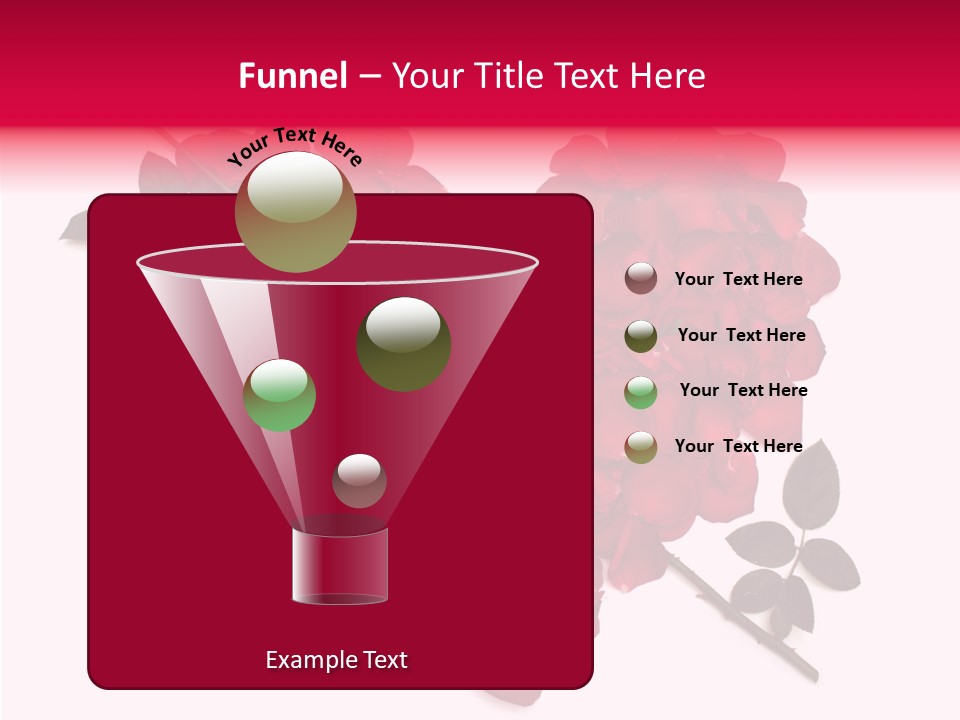 Funnel – Your Title Text Here

Your Text Here

Example Text

Your Text Here

Your Text Here

Your Text Here

Your Text Here